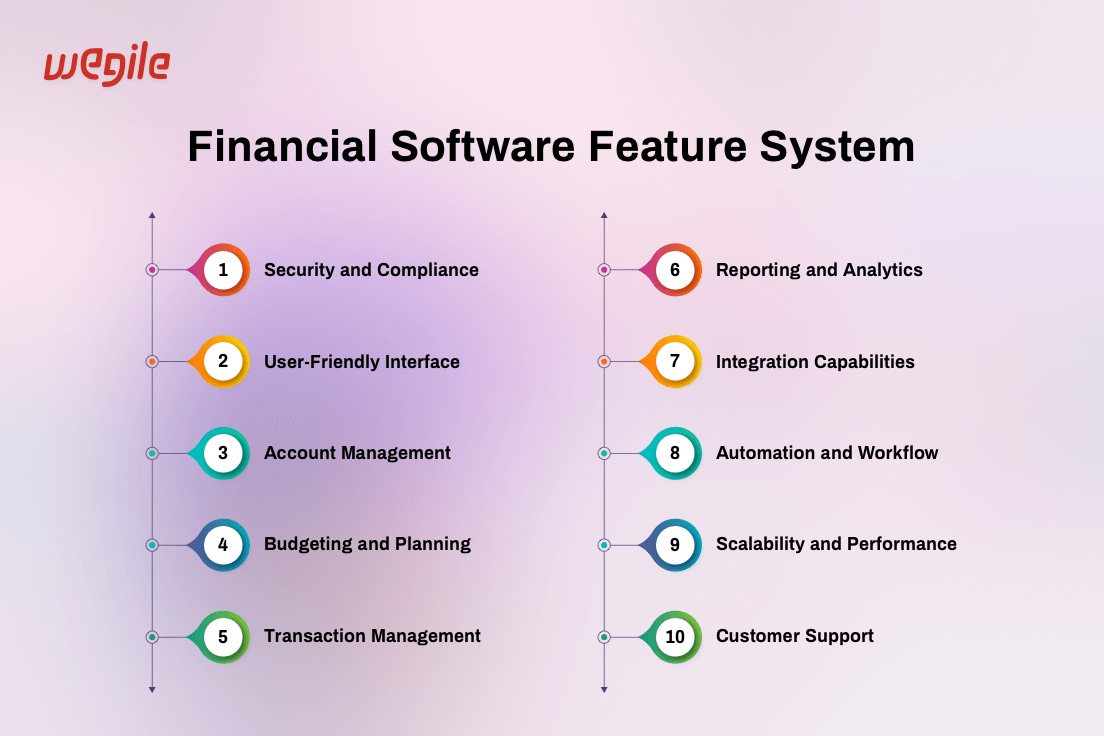 wegile

Financial Software Feature System

1 Security and Compliance

2 User-Friendly Interface

3 Account Management

4 Budgeting and Planning

5 Transaction Management

6 Reporting and Analytics

7 Integration Capabilities

8 Automation and Workflow

9 Scalability and Performance

10 Customer Support